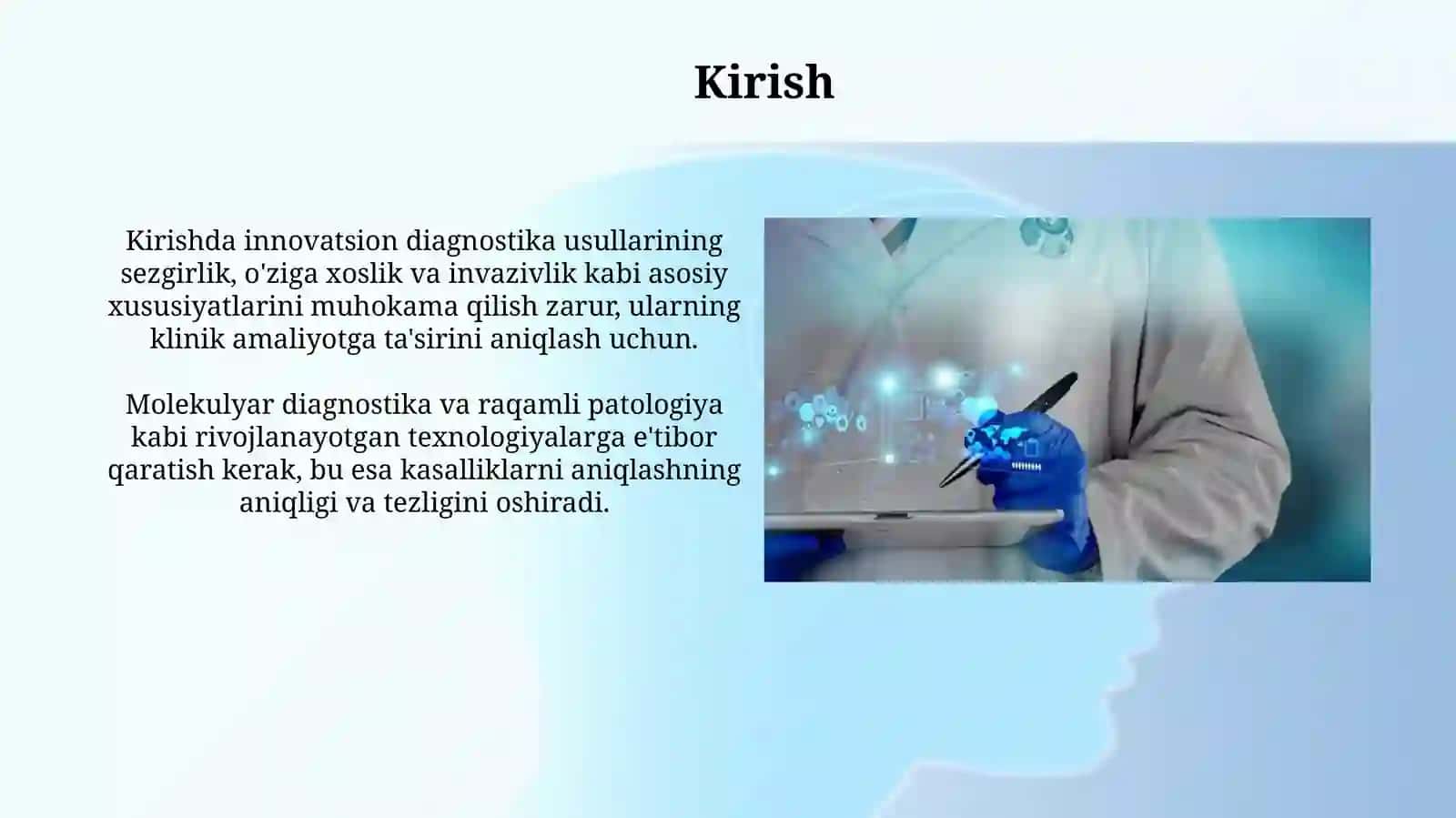 Kirish

Kirishda innovatsion diagnostika usullarining sezgirlik, o'ziga xoslik va invazivlik kabi asosiy xususiyatlarini muhokama qilish zarur, ularning klinik amaliyotga ta'sirini aniqlash uchun.

Molekulyar diagnostika va raqamli patologiya kabi rivojlanayotgan texnologiyalarga e'tibor qaratish kerak, bu esa kasalliklarni aniqlashning aniqligi va tezligini oshiradi.